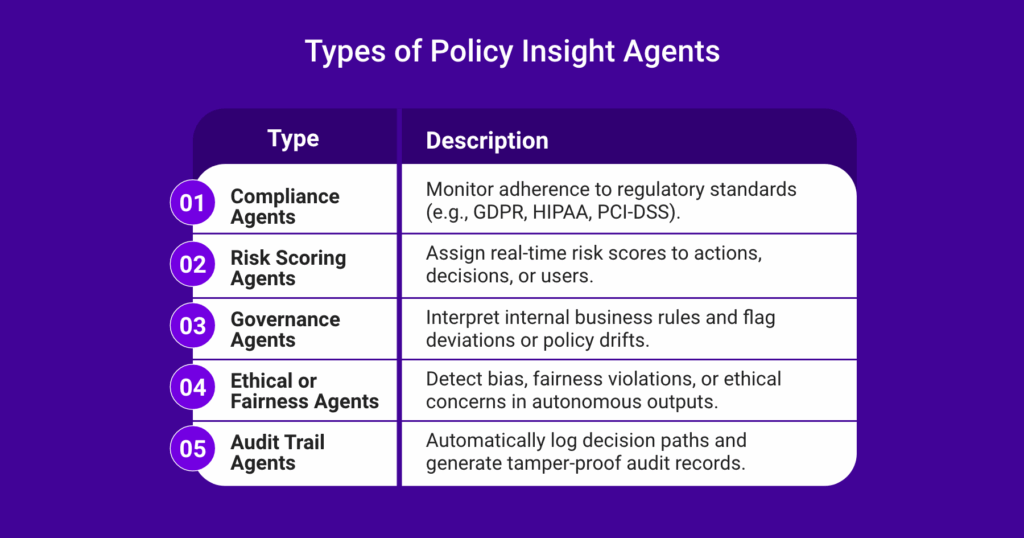 Types of Policy Insight Agents

| | Type | Description |
|---|---|---|
| 01 | Compliance Agents | Monitor adherence to regulatory standards (e.g., GDPR, HIPAA, PCI-DSS). |
| 02 | Risk Scoring Agents | Assign real-time risk scores to actions, decisions, or users. |
| 03 | Governance Agents | Interpret internal business rules and flag deviations or policy drifts. |
| 04 | Ethical or Fairness Agents | Detect bias, fairness violations, or ethical concerns in autonomous outputs. |
| 05 | Audit Trail Agents | Automatically log decision paths and generate tamper-proof audit records. |